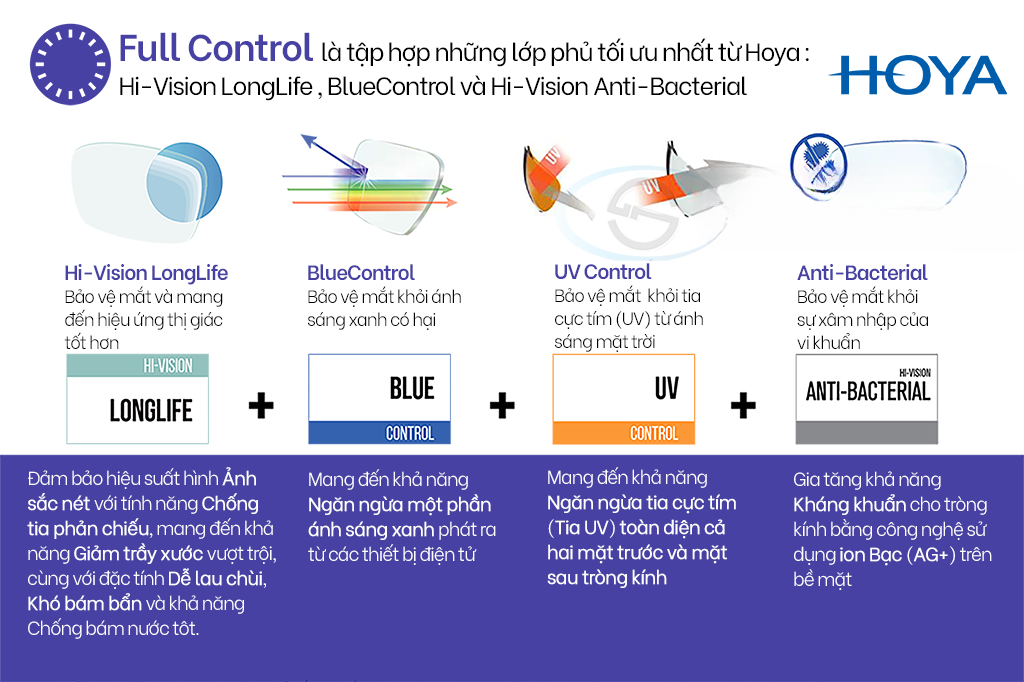 Full Control là tập hợp những lớp phủ tối ưu nhất từ Hoya : Hi-Vision LongLife , BlueControl và Hi-Vision Anti-Bacterial

HOYA

UV

Hi-Vision LongLife
Bảo vệ mắt và mang đến hiệu ứng thị giác tốt hơn

HI-VISION
LONGLIFE

+

BlueControl
Bảo vệ mắt khỏi ánh sáng xanh có hại

BLUE
CONTROL

+

UV Control
Bảo vệ mắt khỏi tia cực tím (UV) từ ánh sáng mặt trời

UV
CONTROL

+

Anti-Bacterial
Bảo vệ mắt khỏi sự xâm nhập của vi khuẩn

HI-VISION
ANTI-BACTERIAL

Đảm bảo hiệu suất hình Ảnh sắc nét với tính năng Chống tia phản chiếu, mang đến khả năng Giảm trầy xước vượt trội, cùng với đặc tính Dễ lau chùi, Khó bám bẩn và khả năng Chống bám nước tốt.

Mang đến khả năng Ngăn ngừa một phần ánh sáng xanh phát ra từ các thiết bị điện tử

Mang đến khả năng Ngăn ngừa tia cực tím (Tia UV) toàn diện cả hai mặt trước và mặt sau tròng kính

Gia tăng khả năng Kháng khuẩn cho tròng kính bằng công nghệ sử dụng ion Bạc (AG+) trên bề mặt